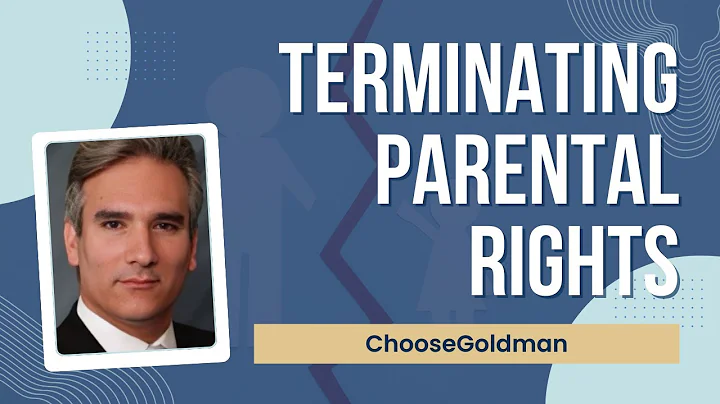 TERMINATING PARENTAL RIGHTS

ChooseGoldman